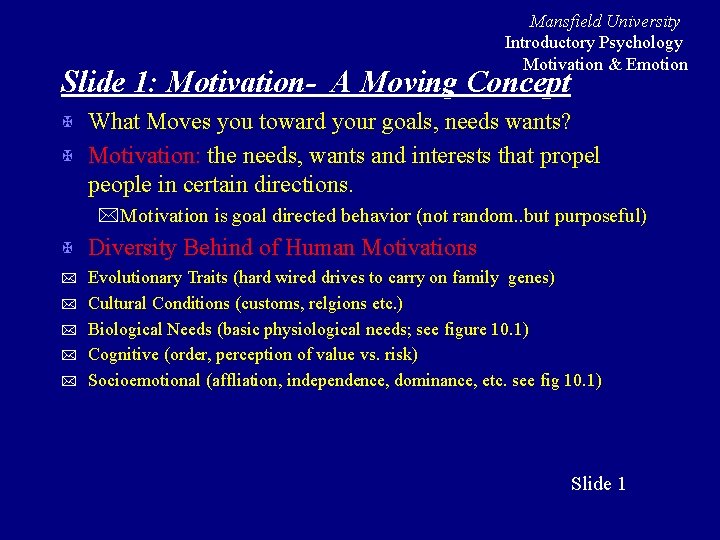 Mansfield University
Introductory Psychology
Motivation & Emotion

Slide 1: Motivation- A Moving Concept

What Moves you toward your goals, needs wants?

Motivation: the needs, wants and interests that propel people in certain directions.

Motivation is goal directed behavior (not random..but purposeful)

Diversity Behind of Human Motivations

Evolutionary Traits (hard wired drives to carry on family genes)

Cultural Conditions (customs, relgions etc.)

Biological Needs (basic physiological needs; see figure 10.1)

Cognitive (order, perception of value vs. risk)

Socioemotional (affliation, independence, dominance, etc. see fig 10.1)

Slide 1